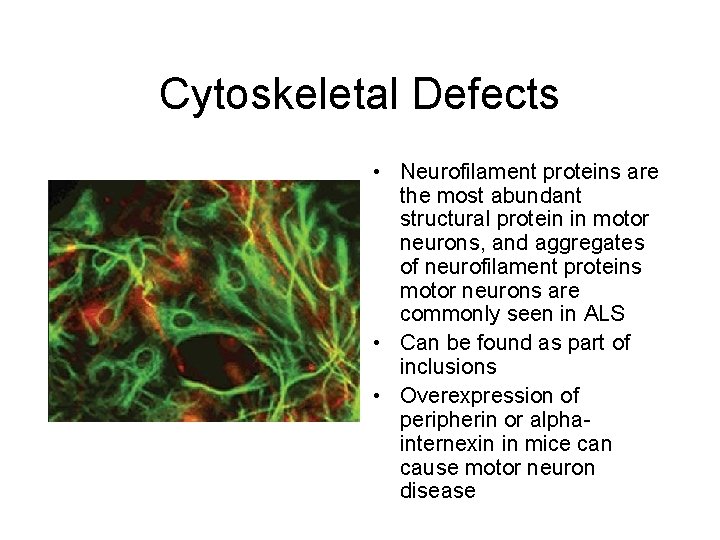 Cytoskeletal Defects

• Neurofilament proteins are the most abundant structural protein in motor neurons, and aggregates of neurofilament proteins motor neurons are commonly seen in ALS
• Can be found as part of inclusions
• Overexpression of peripherin or alpha-internexin in mice can cause motor neuron disease